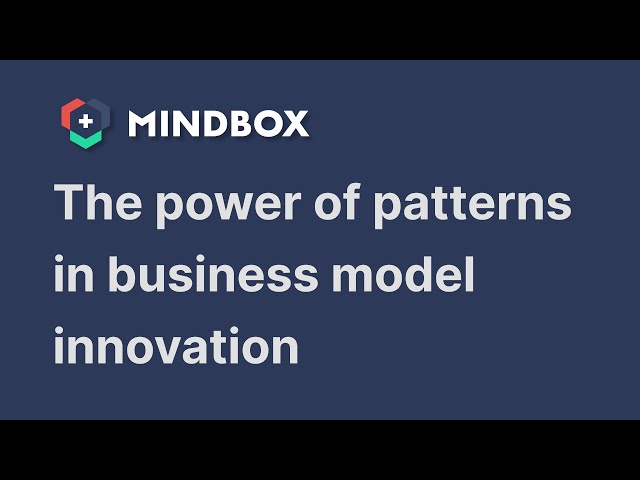 MINDBOX

The power of patterns in business model innovation